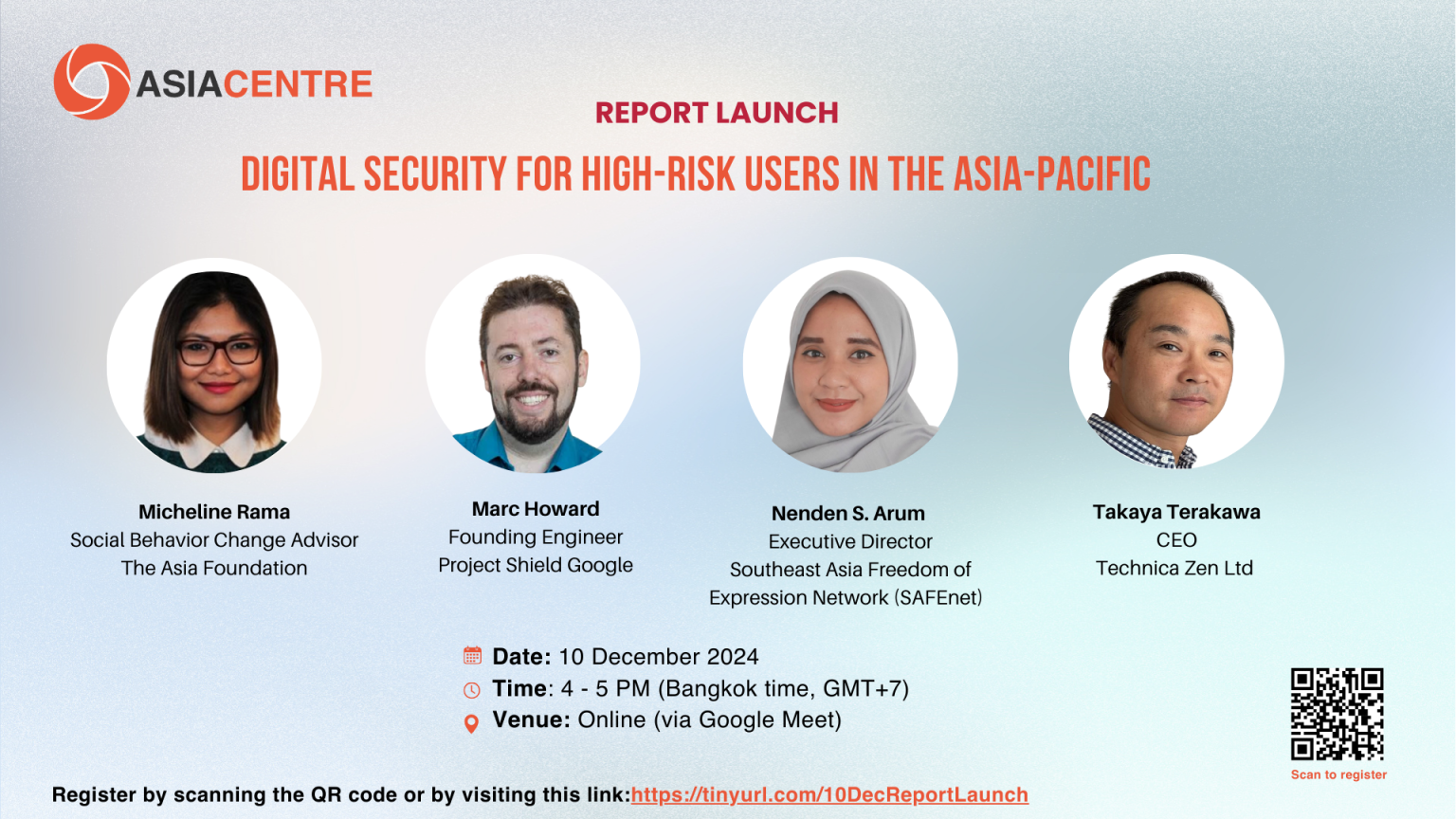 ASIACENTRE

REPORT LAUNCH

DIGITAL SECURITY FOR HIGH-RISK USERS IN THE ASIA-PACIFIC

Micheline Rama
Social Behavior Change Advisor
The Asia Foundation

Marc Howard
Founding Engineer
Project Shield Google

Nenden S. Arum
Executive Director
Southeast Asia Freedom of Expression Network (SAFEnet)

Takaya Terakawa
CEO
Technica Zen Ltd

Date: 10 December 2024
Time: 4 - 5 PM (Bangkok time, GMT+7)
Venue: Online (via Google Meet)

Scan to register

Register by scanning the QR code or by visiting this link:https://tinyurl.com/10DecReportLaunch